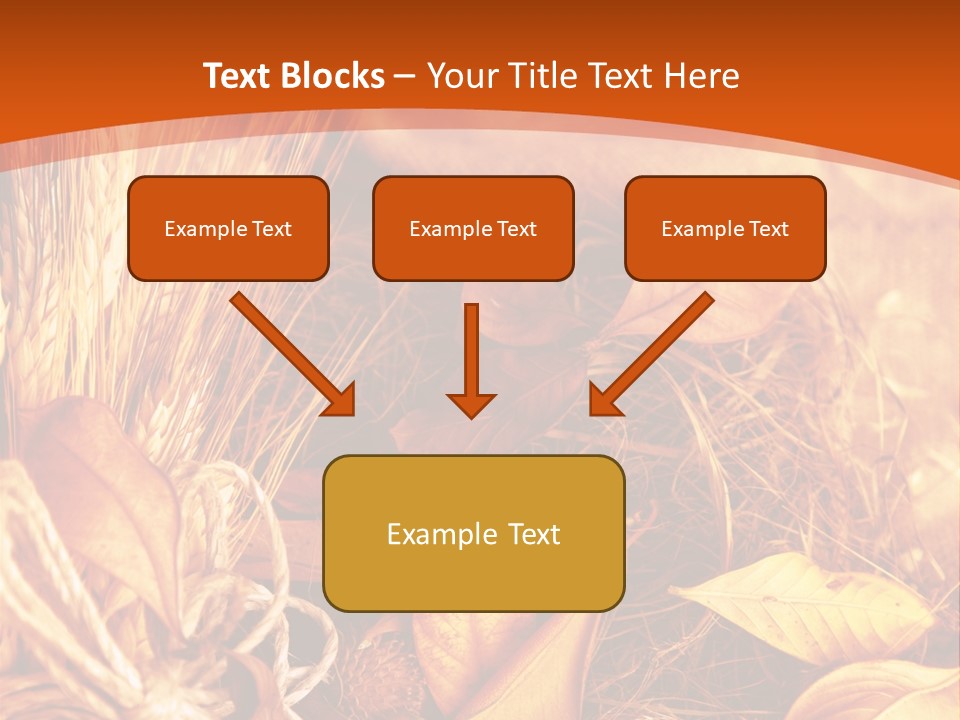 Text Blocks – Your Title Text Here

Example Text

Example Text

Example Text

Example Text